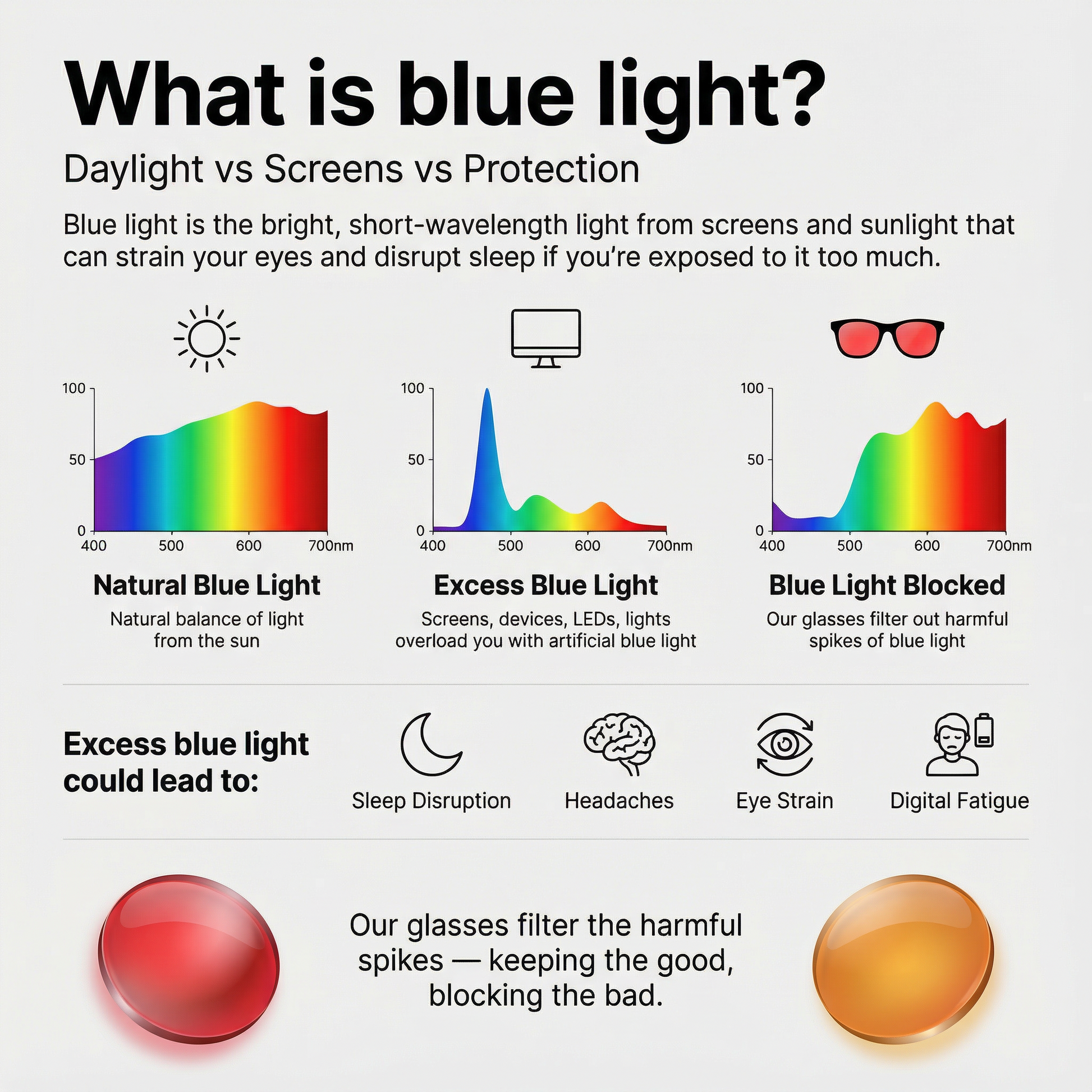 What is blue light?

Daylight vs Screens vs Protection

Blue light is the bright, short-wavelength light from screens and sunlight that can strain your eyes and disrupt sleep if you're exposed to it too much.

100
50
0
400 500 600 700nm

Natural Blue Light
Natural balance of light from the sun

100
50
0
400 500 600 700nm

Excess Blue Light
Screens, devices, LEDs, lights overload you with artificial blue light

100
50
0
400 500 600 700nm

Blue Light Blocked
Our glasses filter out harmful spikes of blue light

Excess blue light could lead to:

Sleep Disruption
Headaches
Eye Strain
Digital Fatigue

Our glasses filter the harmful spikes — keeping the good, blocking the bad.